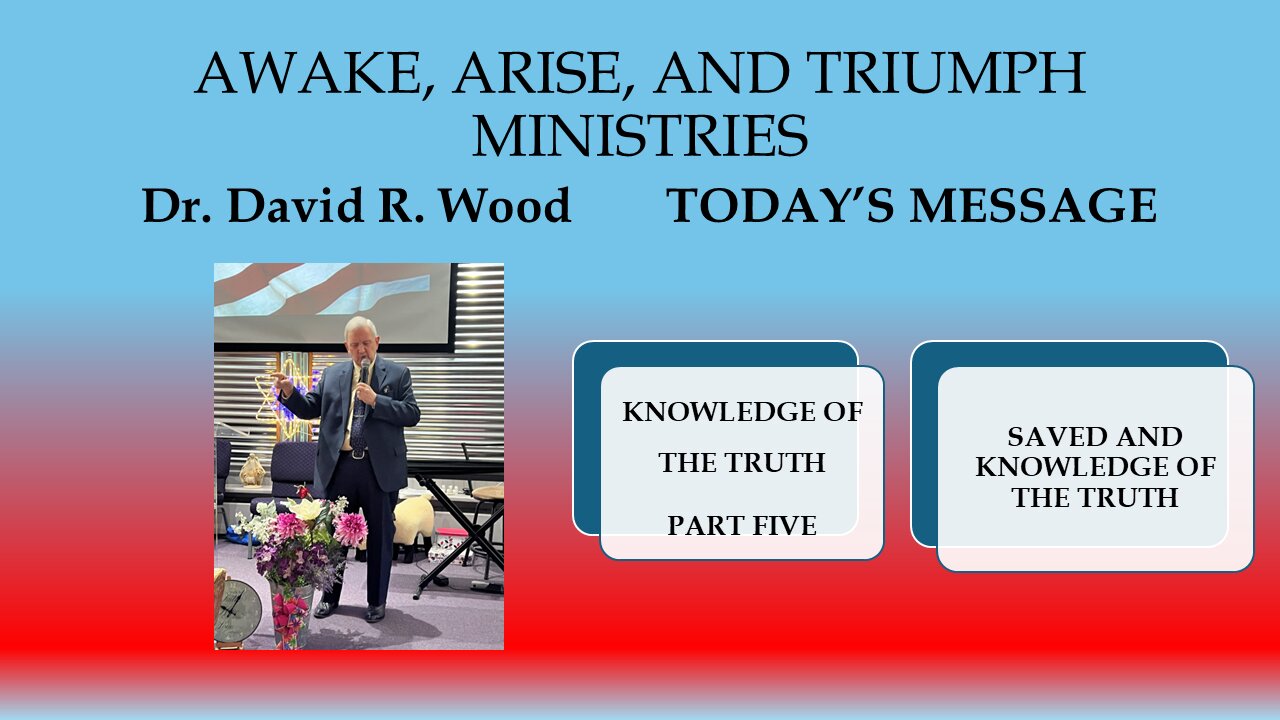 AWAKE, ARISE, AND TRIUMPH MINISTRIES

Dr. David R. Wood TODAY'S MESSAGE

KNOWLEDGE OF THE TRUTH

PART FIVE

SAVED AND KNOWLEDGE OF THE TRUTH